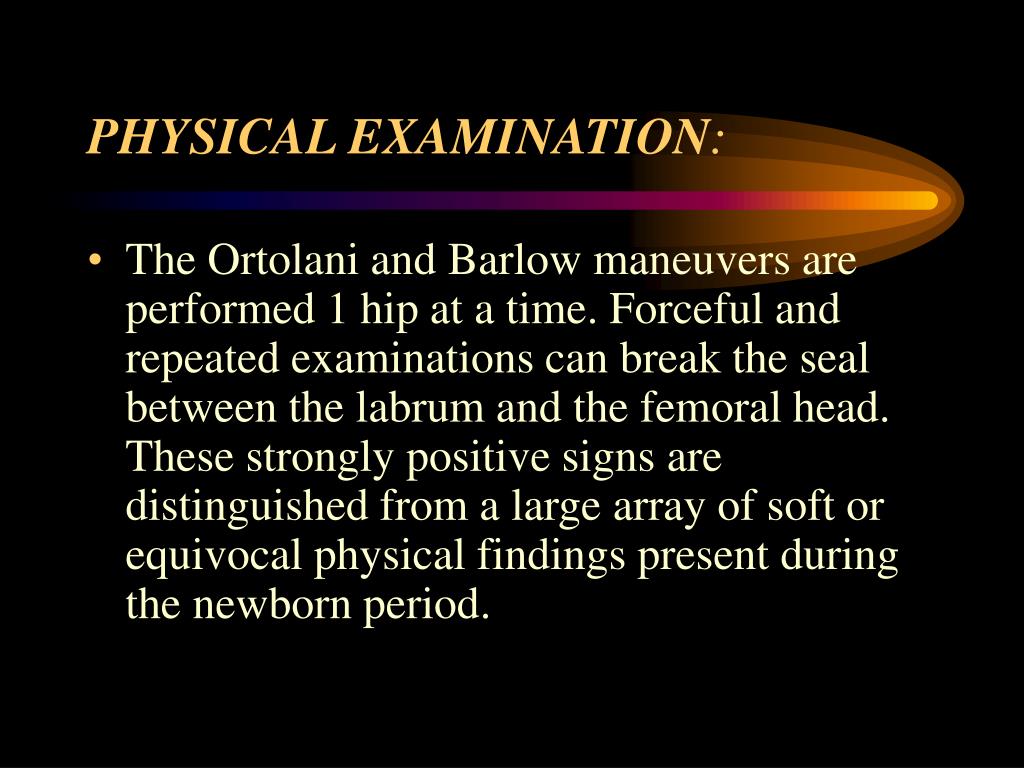 PHYSICAL EXAMINATION:

• The Ortolani and Barlow maneuvers are performed 1 hip at a time. Forceful and repeated examinations can break the seal between the labrum and the femoral head. These strongly positive signs are distinguished from a large array of soft or equivocal physical findings present during the newborn period.